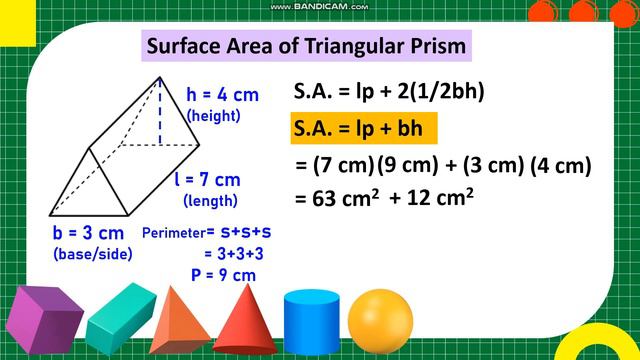 www.BANDICAM.com

Surface Area of Triangular Prism

h = 4 cm
(height)

l = 7 cm
(length)

b = 3 cm
(base/side)

Perimeter= s+s+s
= 3+3+3
P = 9 cm

S.A. = lp + 2(1/2bh)

S.A. = lp + bh

= (7 cm)(9 cm) + (3 cm) (4 cm)

= 63 $cm^2$ + 12 $cm^2$